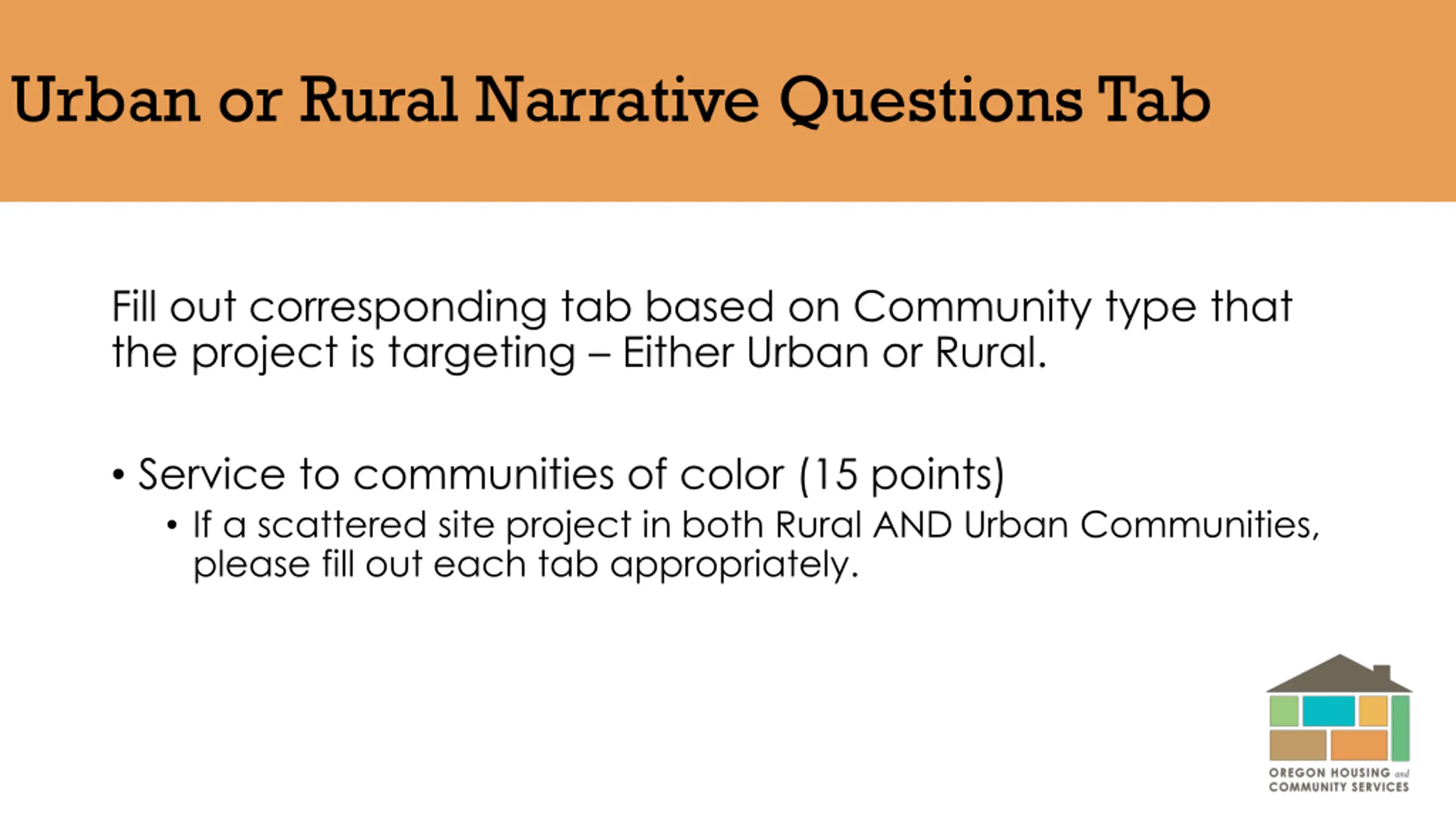 Urban or Rural Narrative Questions Tab

Fill out corresponding tab based on Community type that the project is targeting – Either Urban or Rural.

• Service to communities of color (15 points)
  • If a scattered site project in both Rural AND Urban Communities, please fill out each tab appropriately.

OREGON HOUSING and COMMUNITY SERVICES